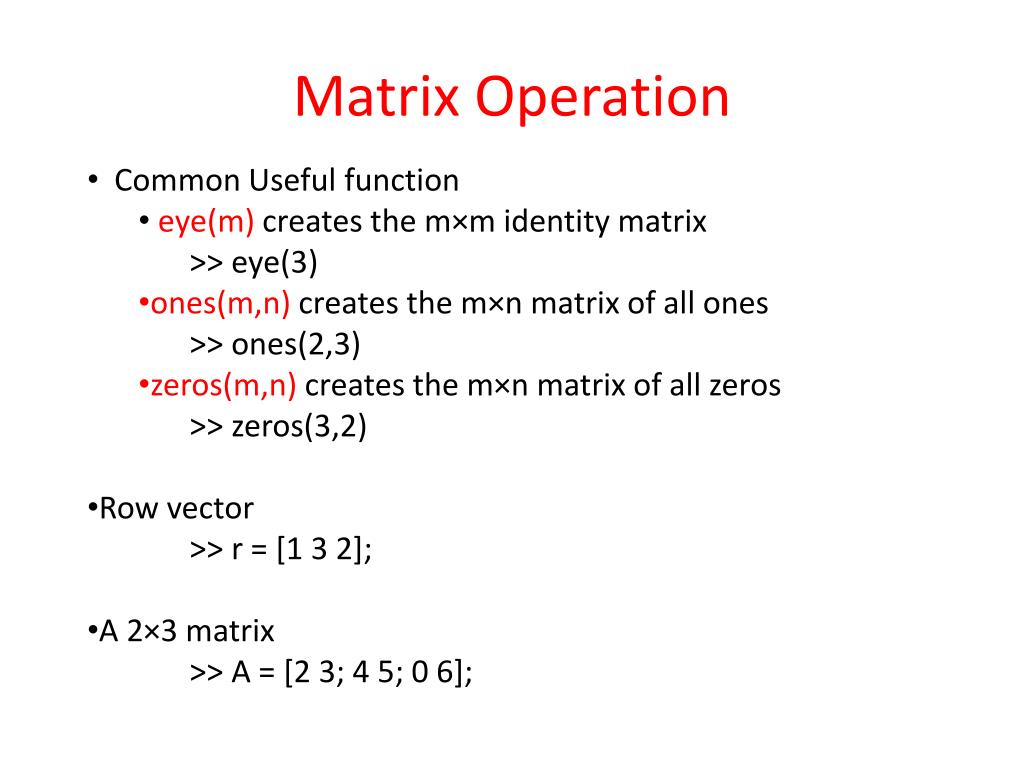 Matrix Operation

• Common Useful function
• eye(m) creates the m×m identity matrix
>> eye(3)
•ones(m,n) creates the m×n matrix of all ones
>> ones(2,3)
•zeros(m,n) creates the m×n matrix of all zeros
>> zeros(3,2)

•Row vector
>> r = [1 3 2];

•A 2×3 matrix
>> A = [2 3; 4 5; 0 6];